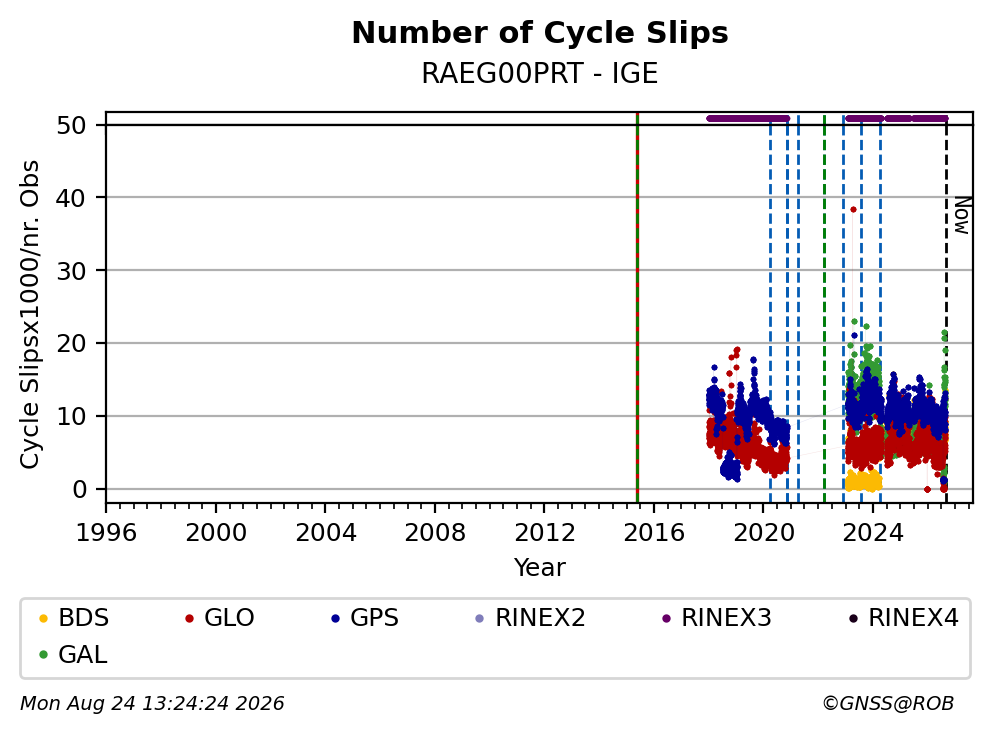 Number of Cycle Slips
RAEG00PRT - IGE

Cycle Slipsx1000/nr. Obs

50
40
30
20
10
0

Now

1996 2000 2004 2008 2012 2016 2020 2024

Year

BDS GLO GPS RINEX2 RINEX3 RINEX4
GAL

Mon Aug 24 13:24:24 2026
©GNSS@ROB